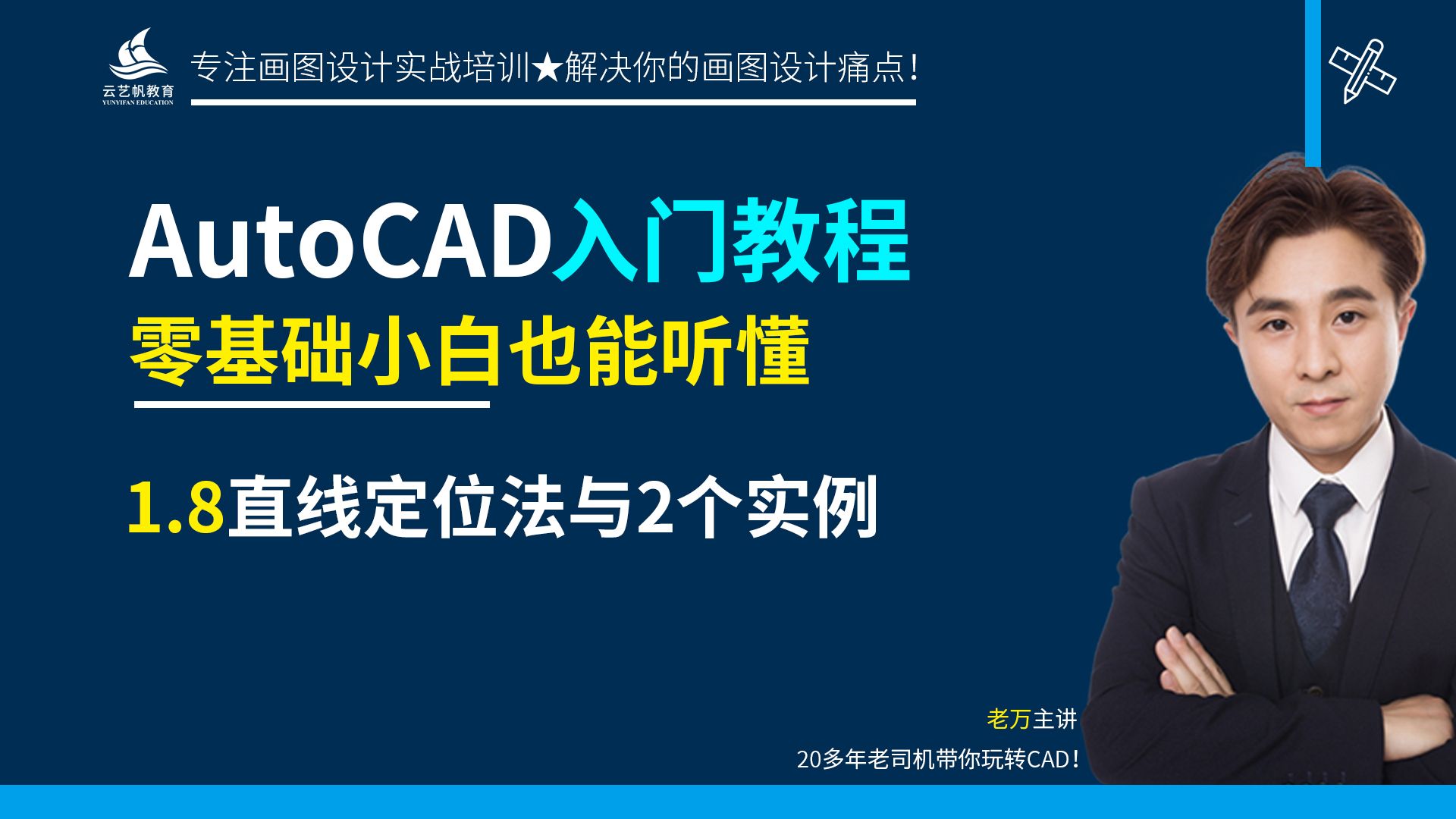 云艺帆教育
YUNYIFAN EDUCATION

专注画图设计实战培训★解决你的画图设计痛点!

AutoCAD入门教程
零基础小白也能听懂

1.8直线定位法与2个实例

老万主讲
20多年老司机带你玩转CAD!